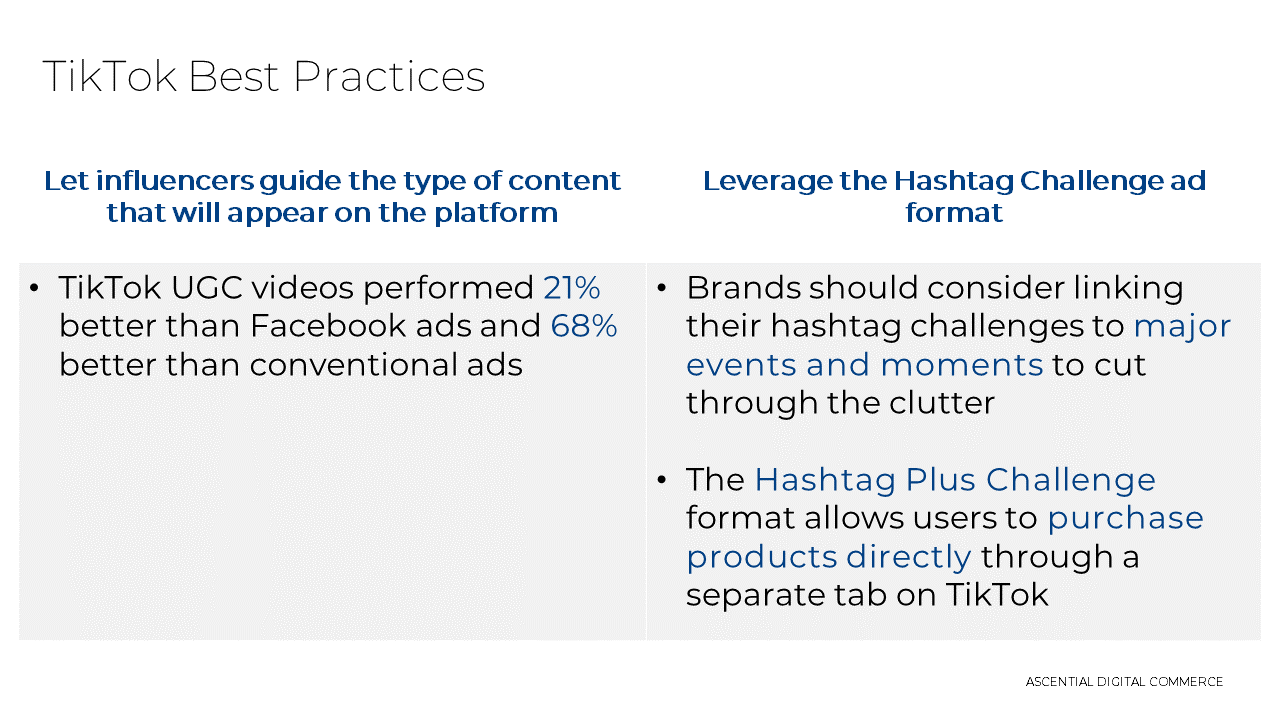 TikTok Best Practices

Let influencers guide the type of content that will appear on the platform

• TikTok UGC videos performed 21% better than Facebook ads and 68% better than conventional ads

Leverage the Hashtag Challenge ad format

• Brands should consider linking their hashtag challenges to major events and moments to cut through the clutter

• The Hashtag Plus Challenge format allows users to purchase products directly through a separate tab on TikTok

ASCENTIAL DIGITAL COMMERCE